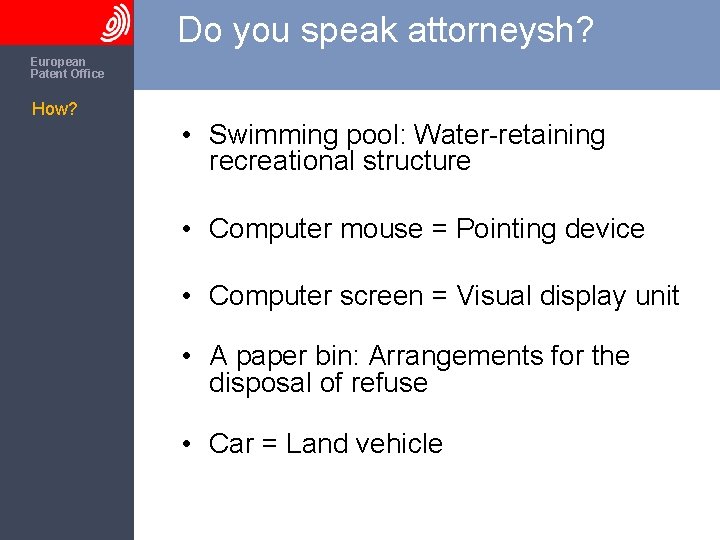 European Patent Office

How?

Do you speak attorneysh?

• Swimming pool: Water-retaining recreational structure

• Computer mouse = Pointing device

• Computer screen = Visual display unit

• A paper bin: Arrangements for the disposal of refuse

• Car = Land vehicle